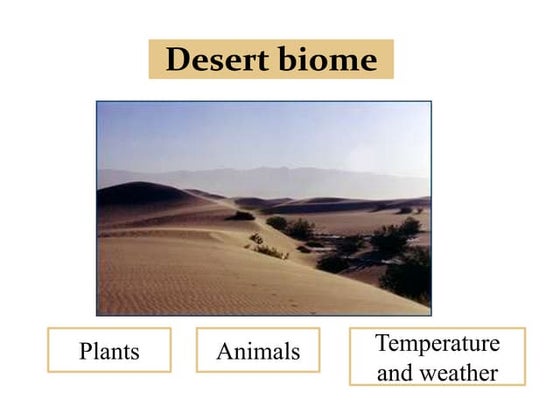 Desert biome

Plants

Animals

Temperature and weather